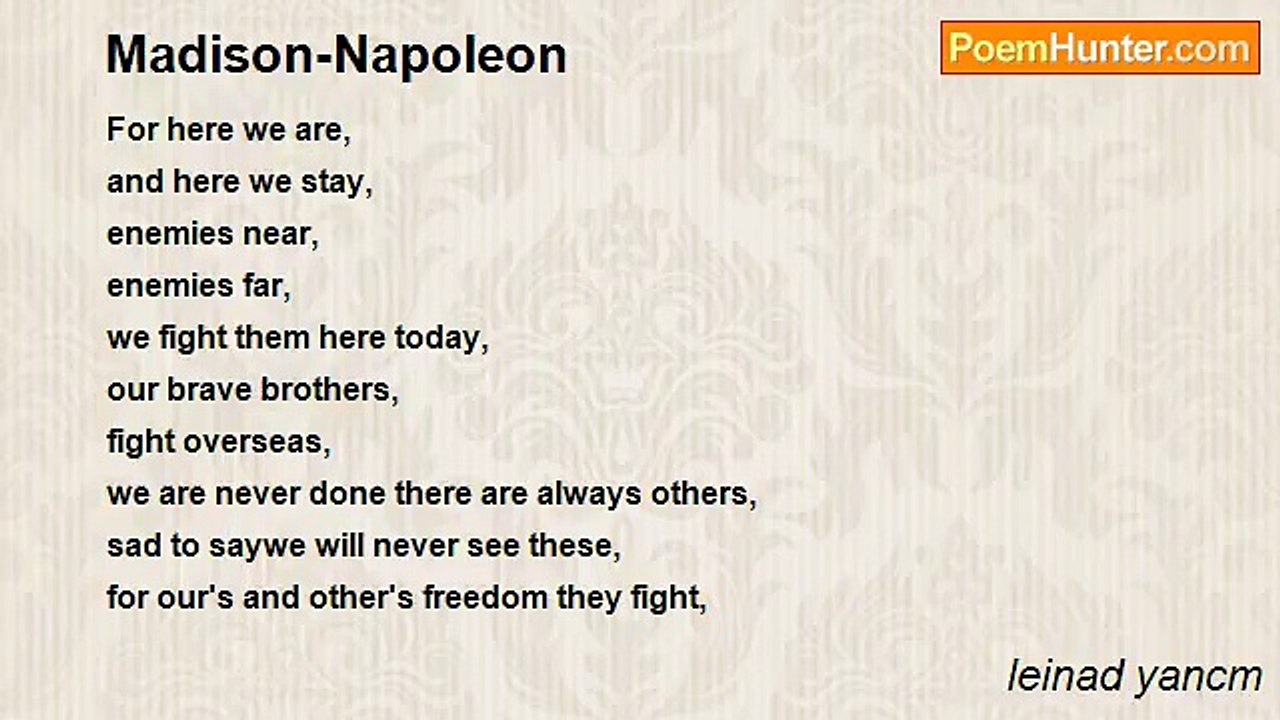 Madison-Napoleon

PoemHunter.com

For here we are,
and here we stay,
enemies near,
enemies far,
we fight them here today,
our brave brothers,
fight overseas,
we are never done there are always others,
sad to saywe will never see these,
for our's and other's freedom they fight,

leinad yancm